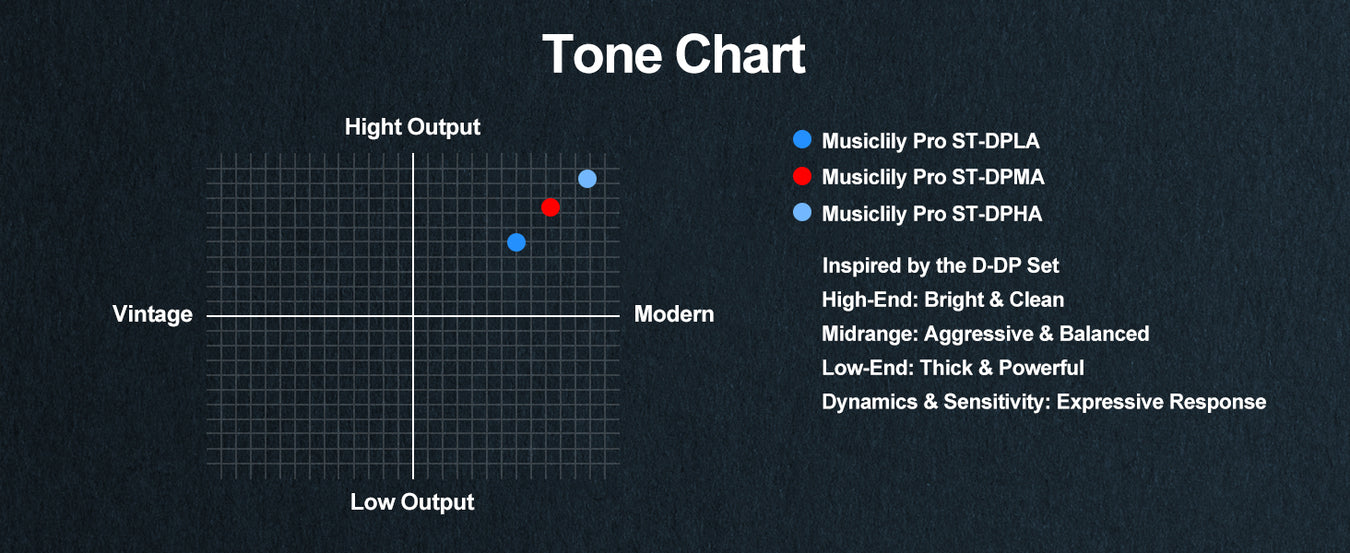 Tone Chart

Hight Output

Vintage

Modern

Low Output

Musiclily Pro ST-DPLA
Musiclily Pro ST-DPMA
Musiclily Pro ST-DPHA

Inspired by the D-DP Set
High-End: Bright & Clean
Midrange: Aggressive & Balanced
Low-End: Thick & Powerful
Dynamics & Sensitivity: Expressive Response